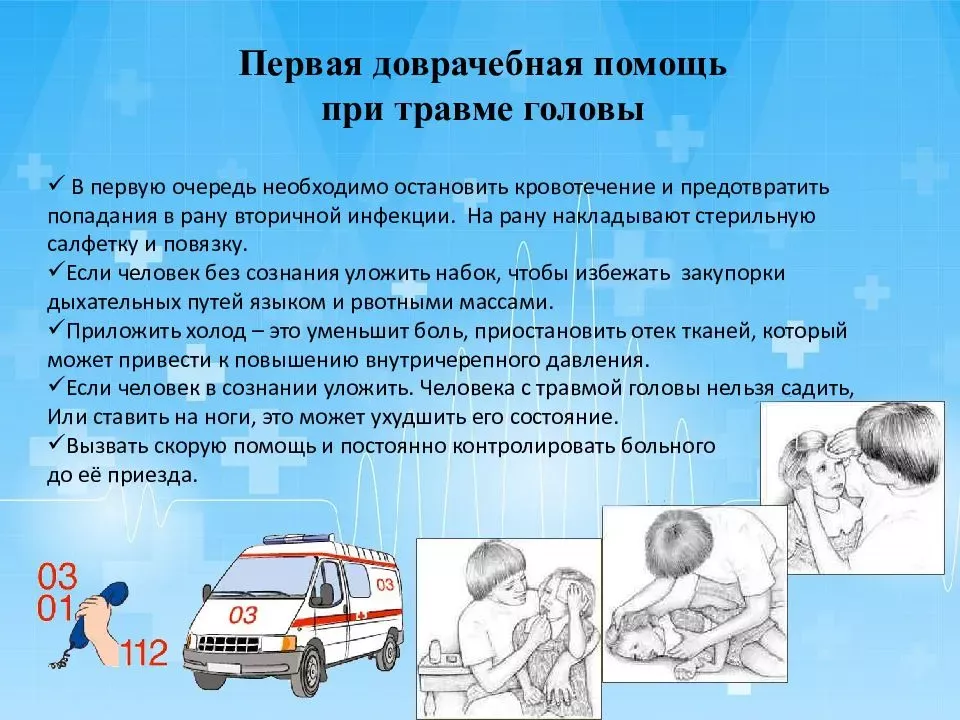 Первая доврачебная помощь при травме головы

✓ В первую очередь необходимо остановить кровотечение и предотвратить попадания в рану вторичной инфекции. На рану накладывают стерильную салфетку и повязку.
✓Если человек без сознания уложить набок, чтобы избежать закупорки дыхательных путей языком и рвотными массами.
✓Приложить холод – это уменьшит боль, приостановить отек тканей, который может привести к повышению внутричерепного давления.
✓Если человек в сознании уложить. Человека с травмой головы нельзя садить, Или ставить на ноги, это может ухудшить его состояние.
✓Вызвать скорую помощь и постоянно контролировать больного до её приезда.

03
01
112
03
03